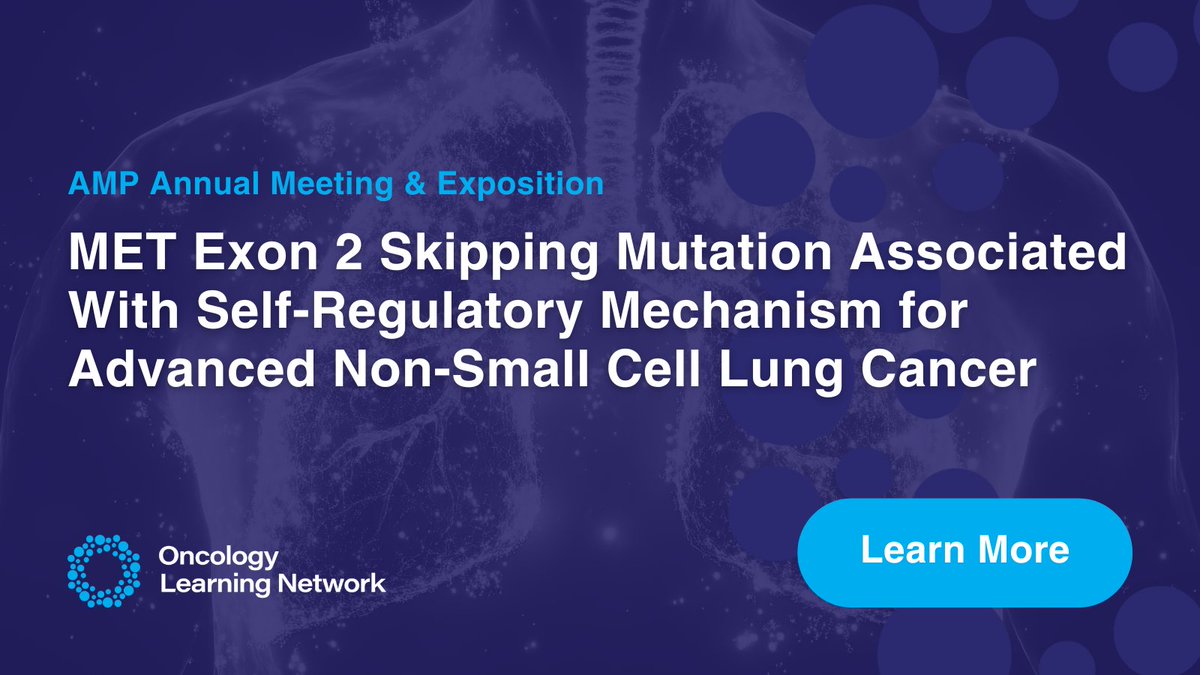 AMP Annual Meeting & Exposition

MET Exon 2 Skipping Mutation Associated With Self-Regulatory Mechanism for Advanced Non-Small Cell Lung Cancer

Oncology Learning Network

Learn More